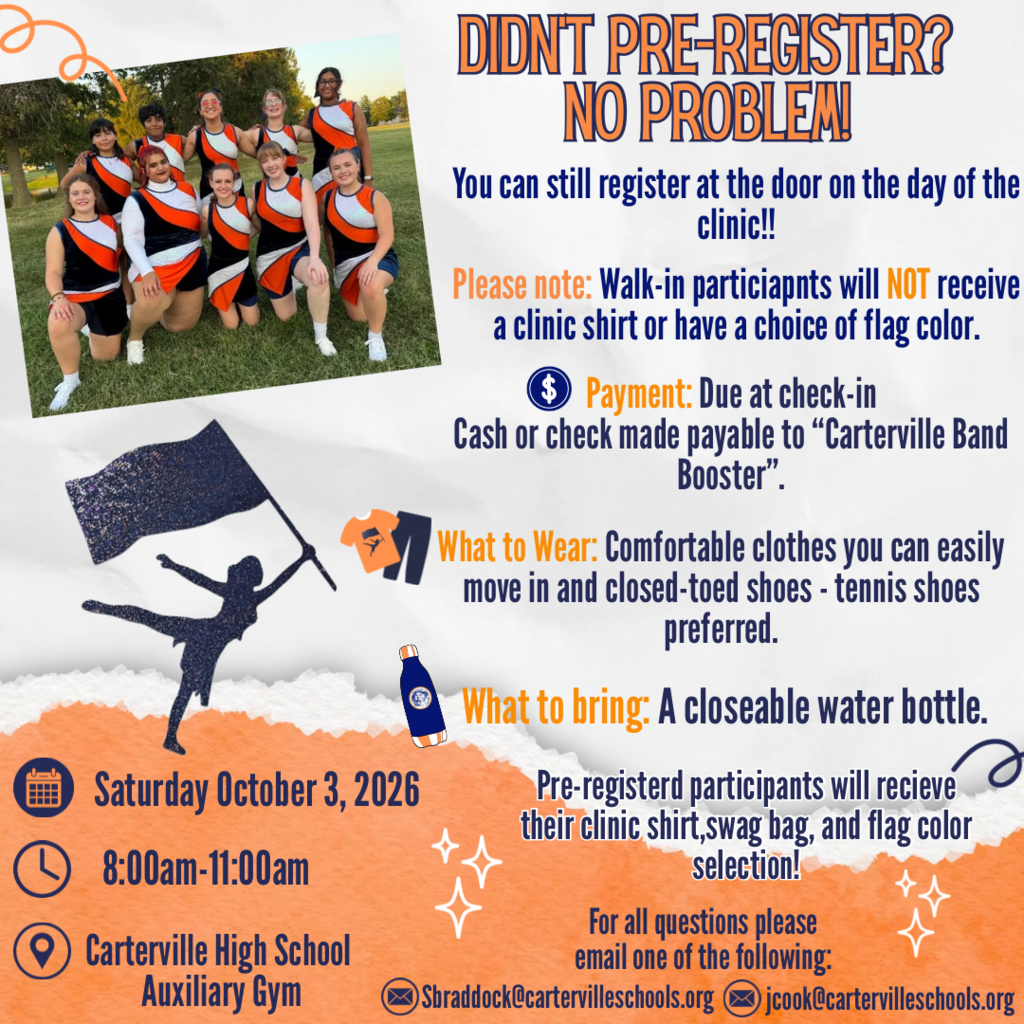 DIDN'T PRE-REGISTER? NO PROBLEM!

You can still register at the door on the day of the clinic!!

Please note: Walk-in particiapnts will NOT receive a clinic shirt or have a choice of flag color.

Payment: Due at check-in
Cash or check made payable to "Carterville Band Booster".

What to Wear: Comfortable clothes you can easily move in and closed-toed shoes - tennis shoes preferred.

What to bring: A closeable water bottle.

Saturday October 3, 2026

8:00am-11:00am

Carterville High School
Auxiliary Gym

Pre-registerd participants will recieve their clinic shirt,swag bag, and flag color selection!

For all questions please email one of the following:

Sbraddock@cartervilleschools.org
jcook@cartervilleschools.org